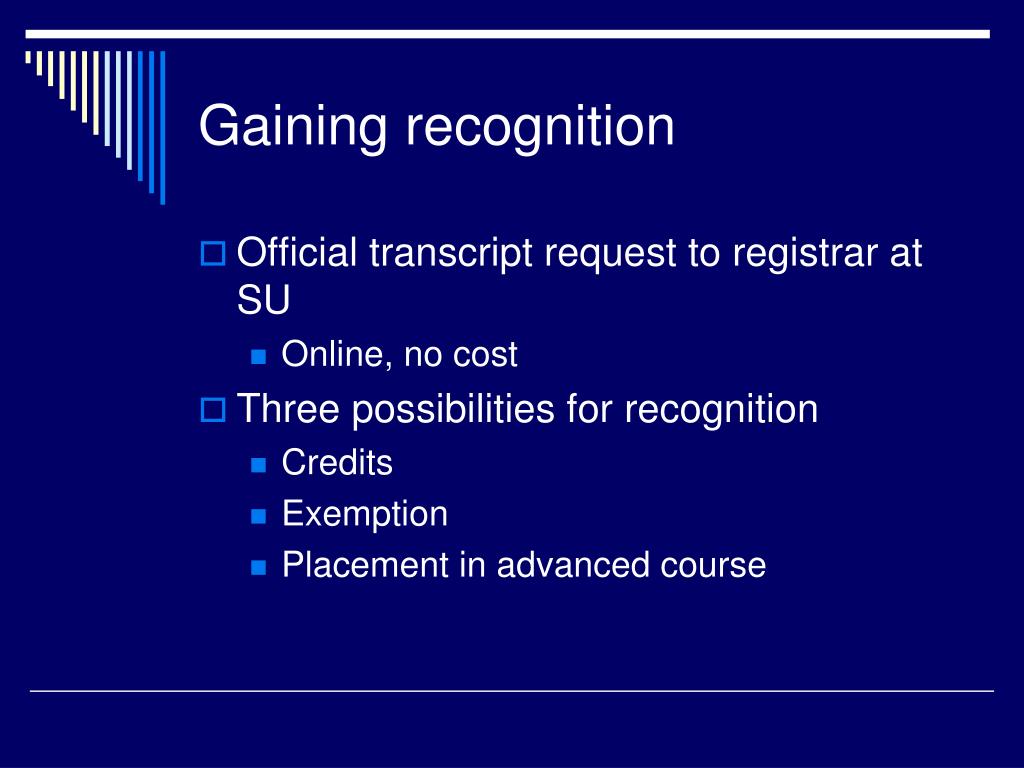 Gaining recognition

Official transcript request to registrar at SU

Online, no cost

Three possibilities for recognition

Credits

Exemption

Placement in advanced course